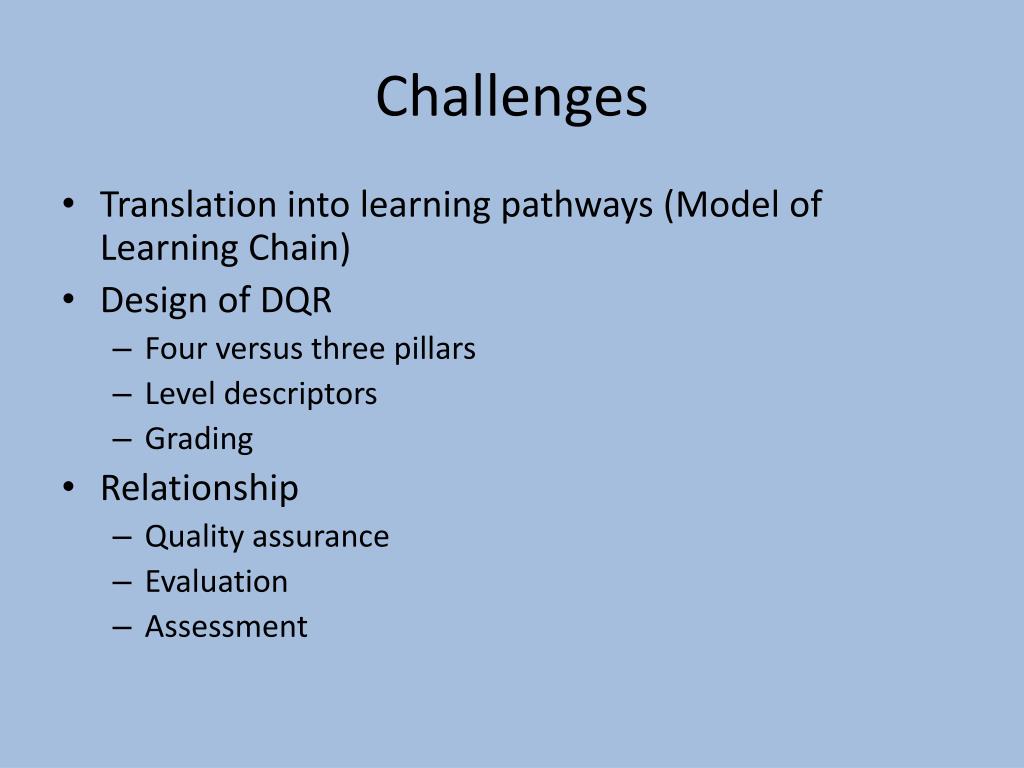 Challenges

• Translation into learning pathways (Model of Learning Chain)
• Design of DQR
  – Four versus three pillars
  – Level descriptors
  – Grading
• Relationship
  – Quality assurance
  – Evaluation
  – Assessment